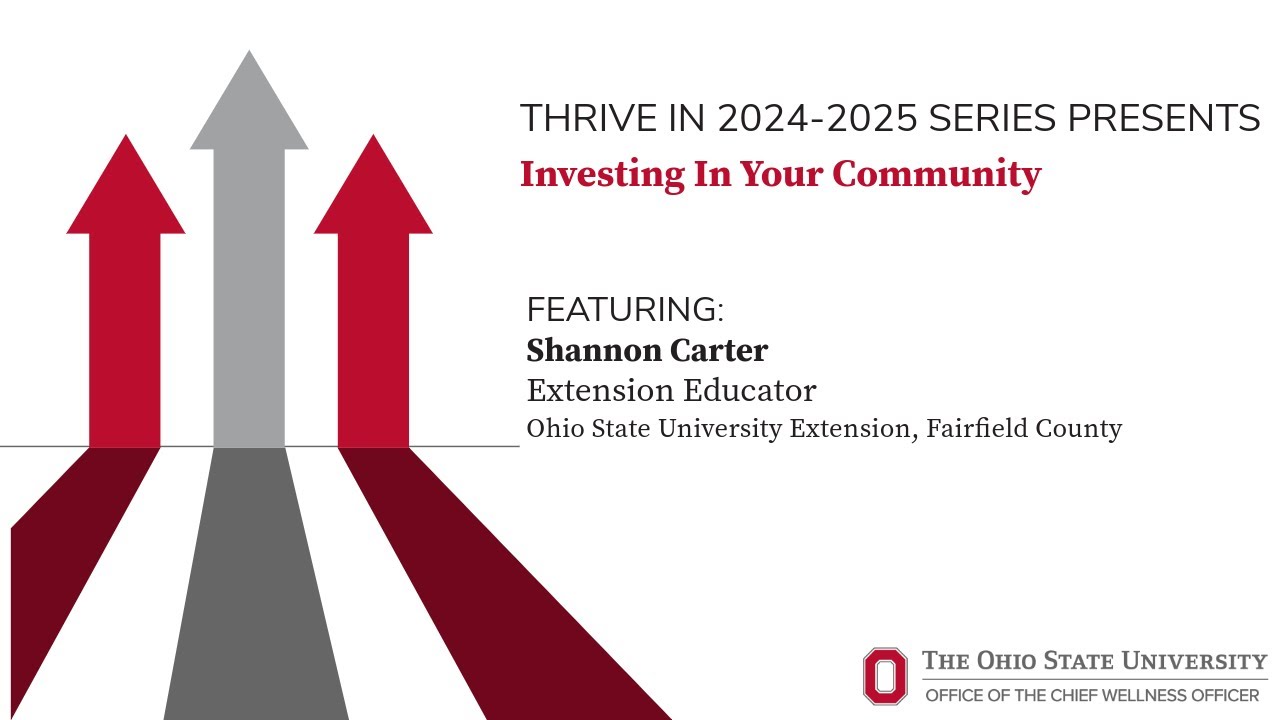 THRIVE IN 2024-2025 SERIES PRESENTS
Investing In Your Community

FEATURING:
Shannon Carter
Extension Educator
Ohio State University Extension, Fairfield County

THE OHIO STATE UNIVERSITY
OFFICE OF THE CHIEF WELLNESS OFFICER